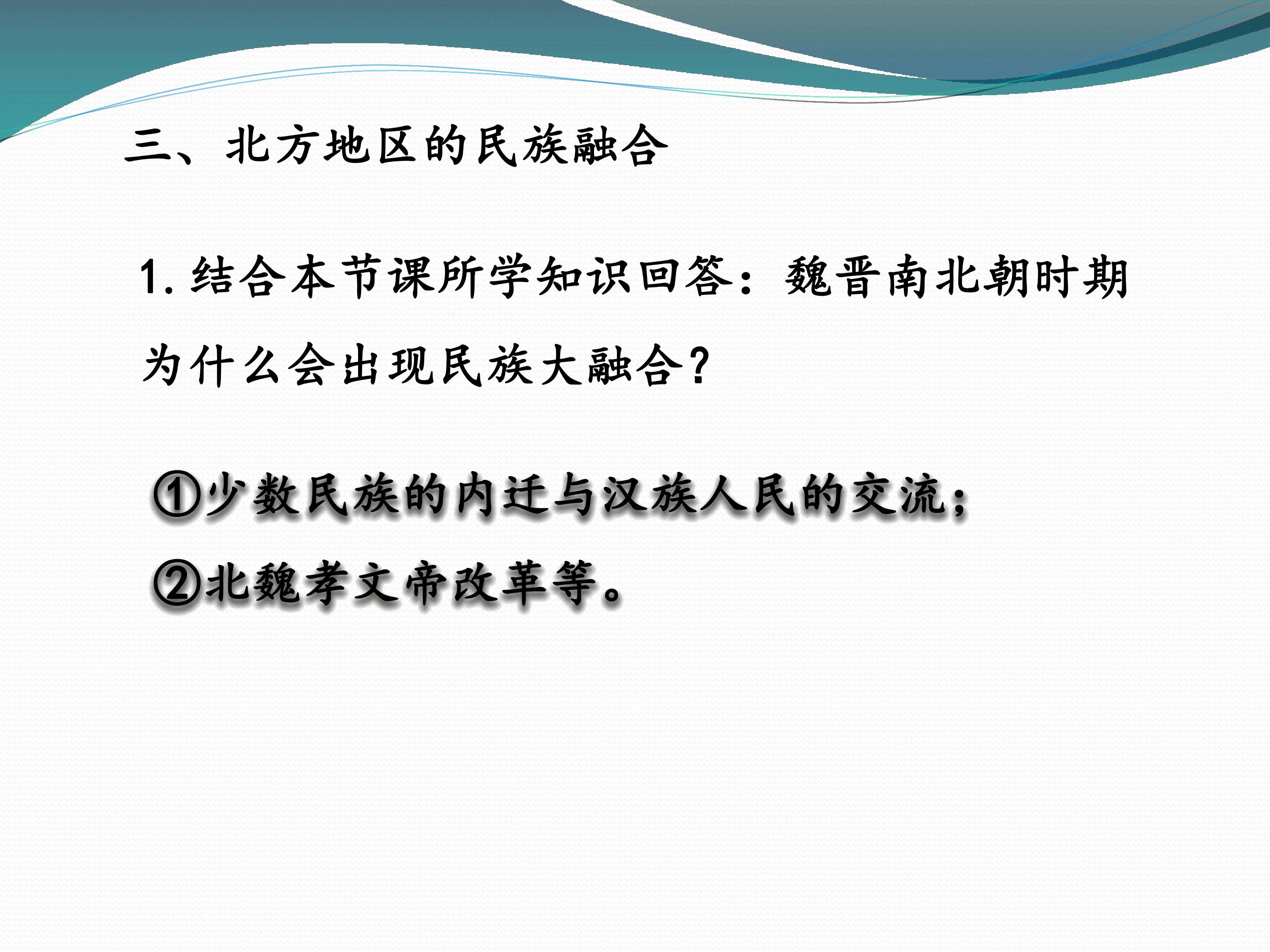 三、北方地区的民族融合

1.结合本节课所学知识回答：魏晋南北朝时期为什么会出现民族大融合？

①少数民族的内迁与汉族人民的交流；

②北魏孝文帝改革等。